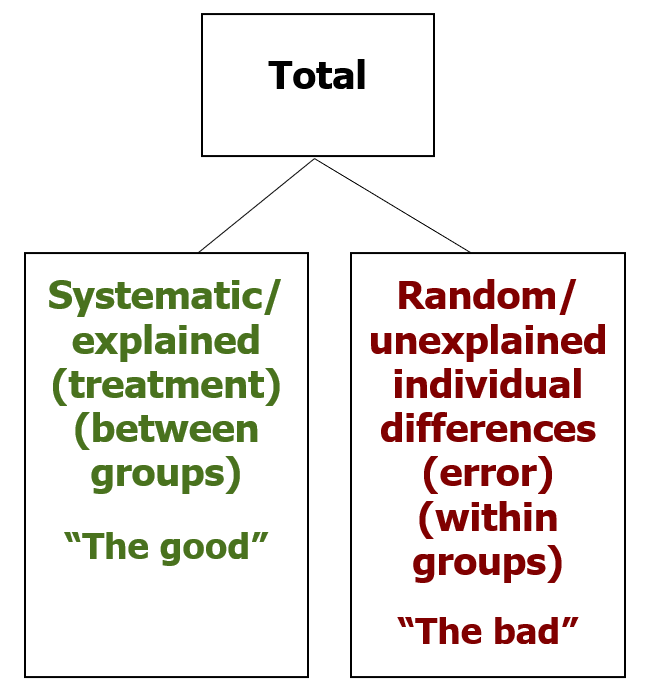 Total

Systematic/ explained (treatment) (between groups)

“The good”

Random/ unexplained individual differences (error) (within groups)

“The bad”